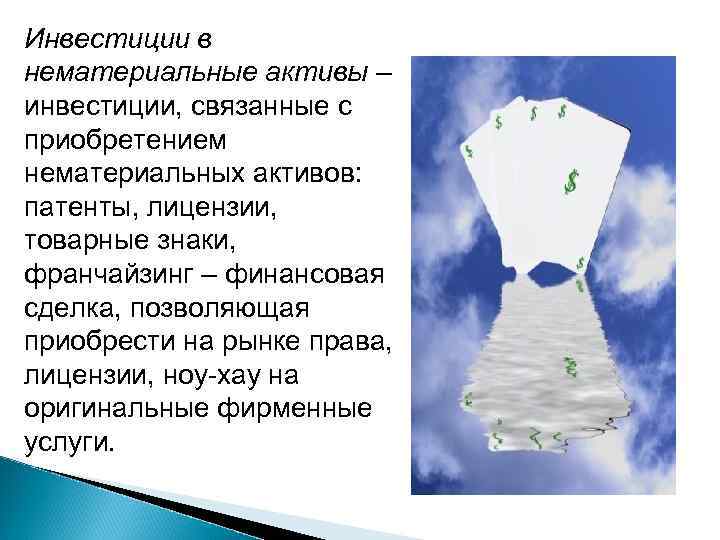 Инвестиции в нематериальные активы – инвестиции, связанные с приобретением нематериальных активов: патенты, лицензии, товарные знаки, франчайзинг – финансовая сделка, позволяющая приобрести на рынке права, лицензии, ноу-хау на оригинальные фирменные услуги.

$
$
$
$
$
$